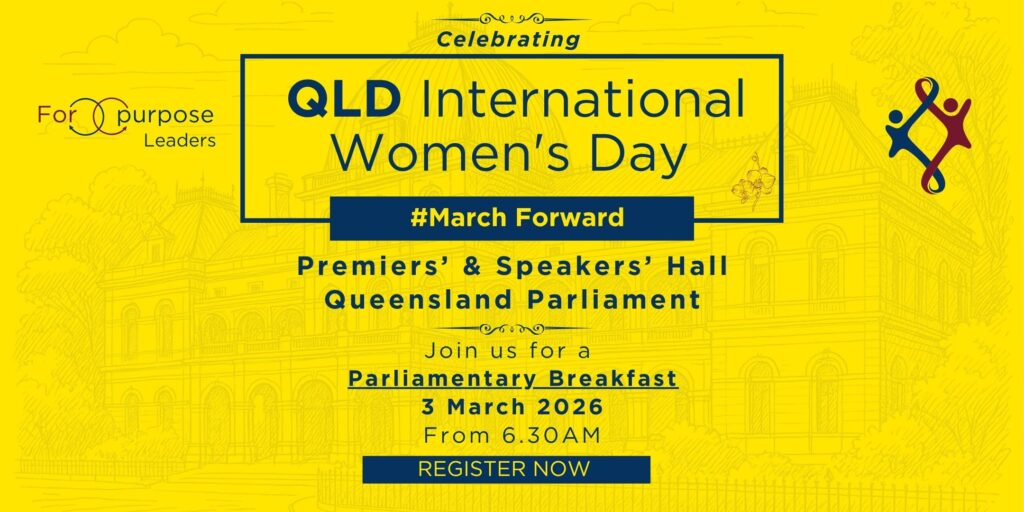 For purpose
Leaders

Celebrating

QLD International Women's Day

#March Forward

Premiers' & Speakers' Hall
Queensland Parliament

Join us for a
Parliamentary Breakfast
3 March 2026
From 6.30AM

REGISTER NOW